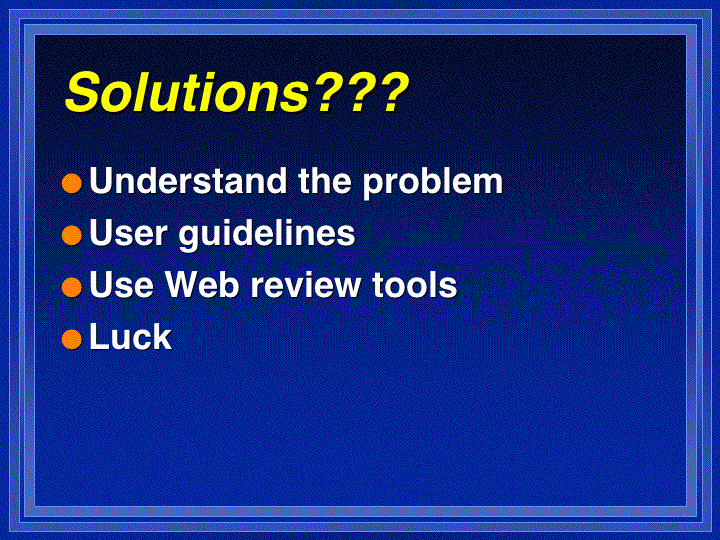 Solutions???

- Understand the problem
- User guidelines
- Use Web review tools
- Luck